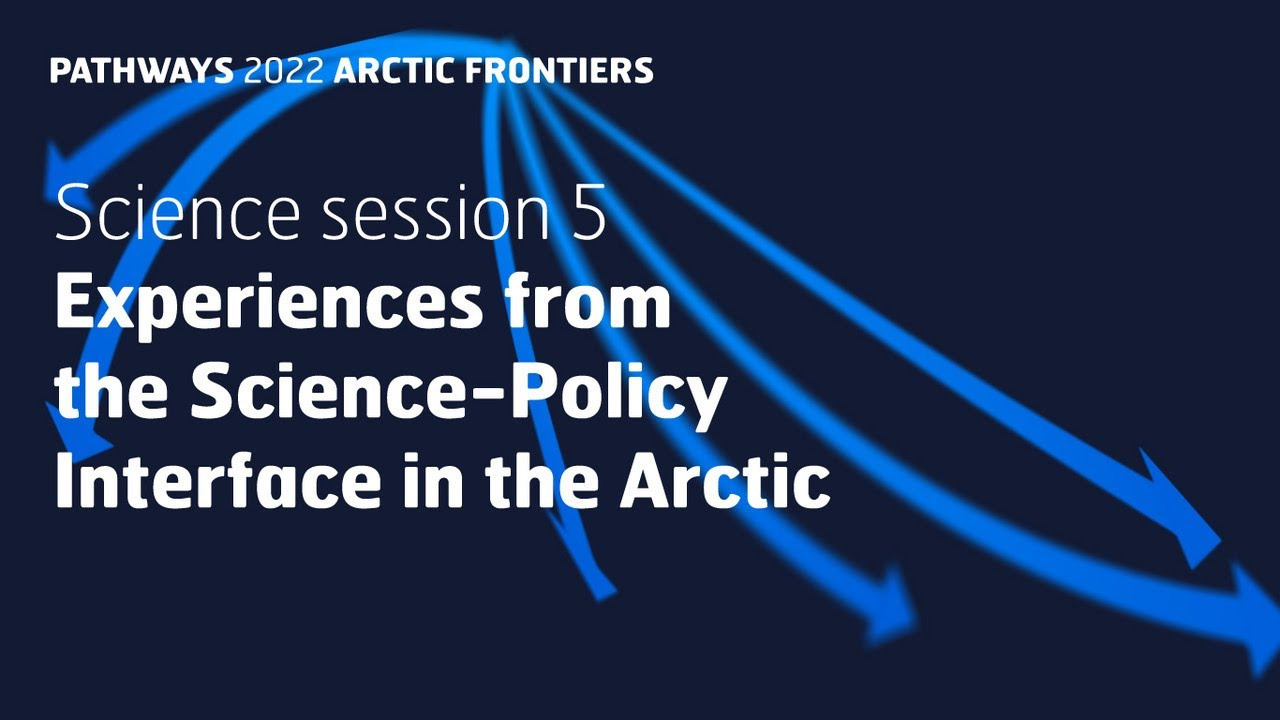 PATHWAYS 2022 ARCTIC FRONTIERS

Science session 5
Experiences from the Science-Policy Interface in the Arctic